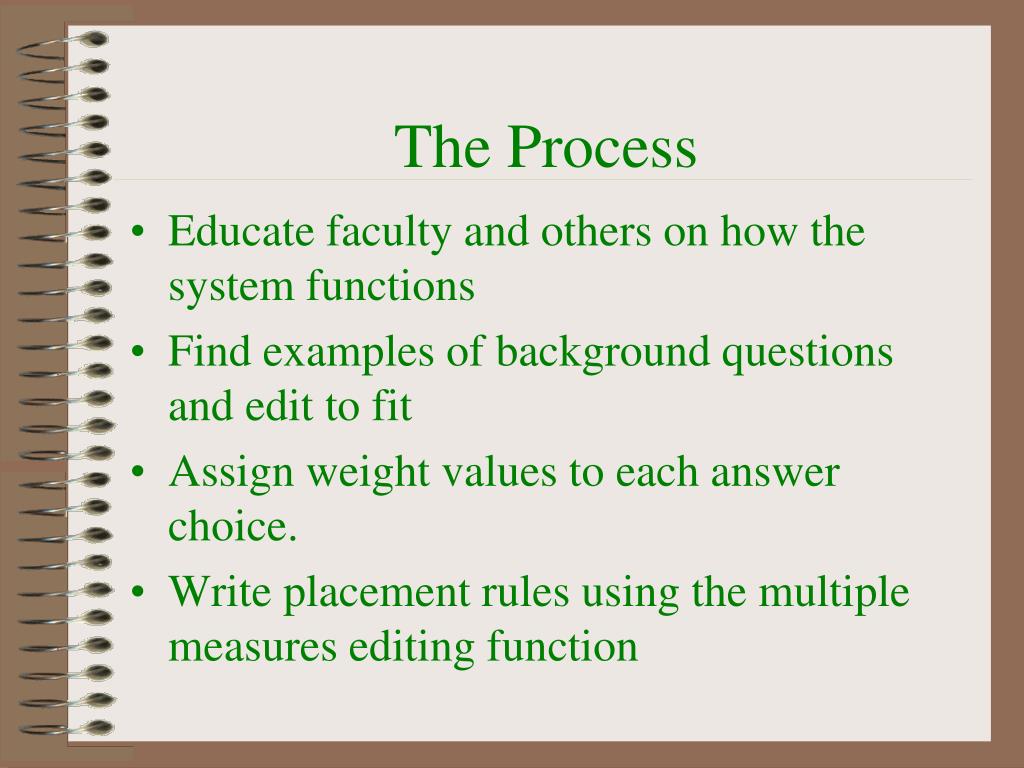 The Process

• Educate faculty and others on how the system functions
• Find examples of background questions and edit to fit
• Assign weight values to each answer choice.
• Write placement rules using the multiple measures editing function